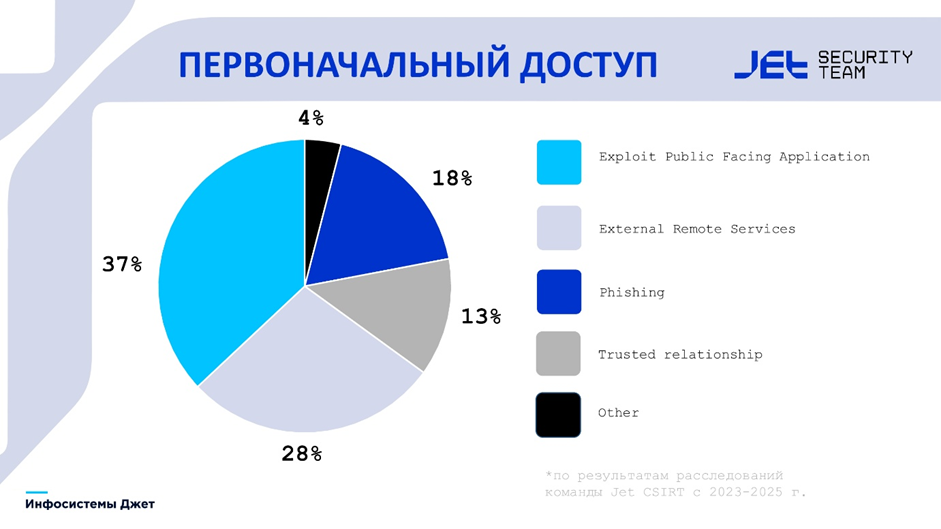 ПЕРВОНАЧАЛЬНЫЙ ДОСТУП

JET SECURITY TEAM

4%
18%
13%
28%
37%

Exploit Public Facing Application
External Remote Services
Phishing
Trusted relationship
Other

*по результатам расследований команды Jet CSIRT с 2023-2025 г.

Инфосистемы Джет